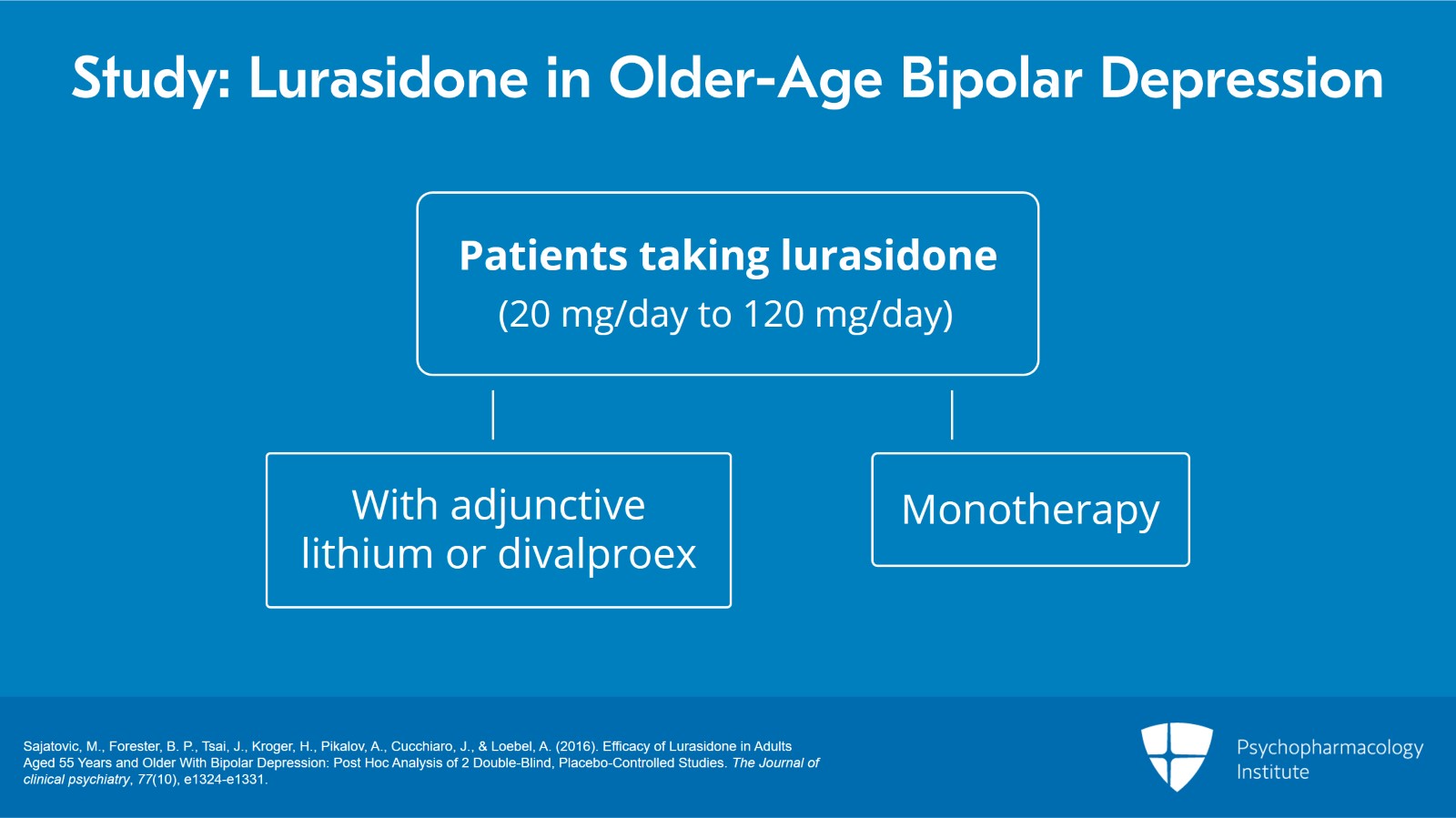 Study: Lurasidone in Older-Age Bipolar Depression

Patients taking lurasidone
(20 mg/day to 120 mg/day)

With adjunctive lithium or divalproex

Monotherapy

Sajatovic, M., Forester, B. P., Tsai, J., Kroger, H., Pikalov, A., Cucchiaro, J., & Loebel, A. (2016). Efficacy of Lurasidone in Adults Aged 55 Years and Older With Bipolar Depression: Post Hoc Analysis of 2 Double-Blind, Placebo-Controlled Studies. The Journal of clinical psychiatry, 77(10), e1324-e1331.

Psychopharmacology Institute